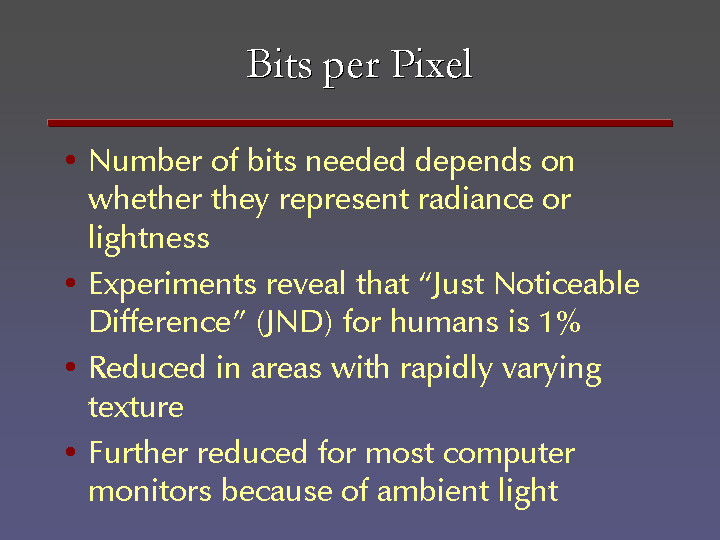 Bits per Pixel

• Number of bits needed depends on whether they represent radiance or lightness

• Experiments reveal that “Just Noticeable Difference” (JND) for humans is 1%

• Reduced in areas with rapidly varying texture

• Further reduced for most computer monitors because of ambient light